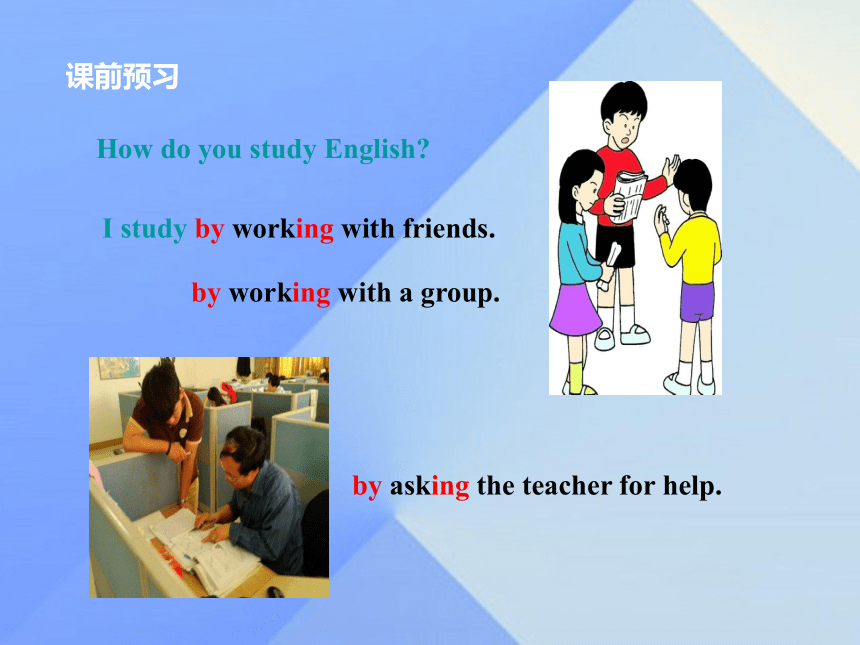 课前预习

How do you study English?

I study by working with friends.

by working with a group.

by asking the teacher for help.